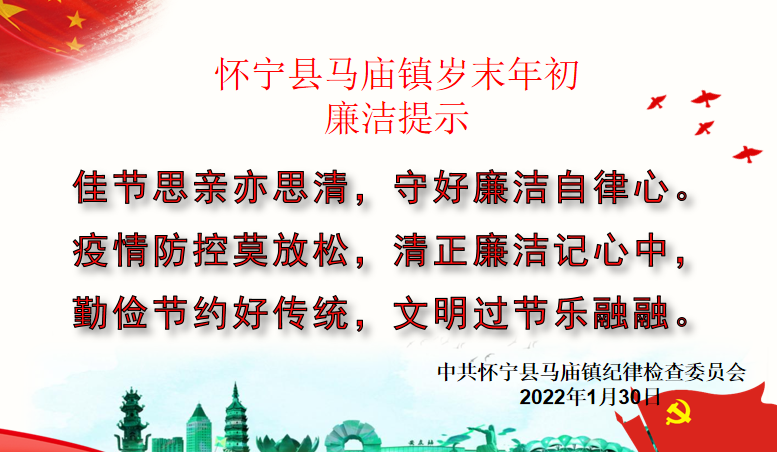 怀宁县马庙镇岁末年初
廉洁提示

佳节思亲亦思清，守好廉洁自律心。
疫情防控莫放松，清正廉洁记心中，
勤俭节约好传统，文明过节乐融融。

中共怀宁县马庙镇纪律检查委员会
2022年1月30日